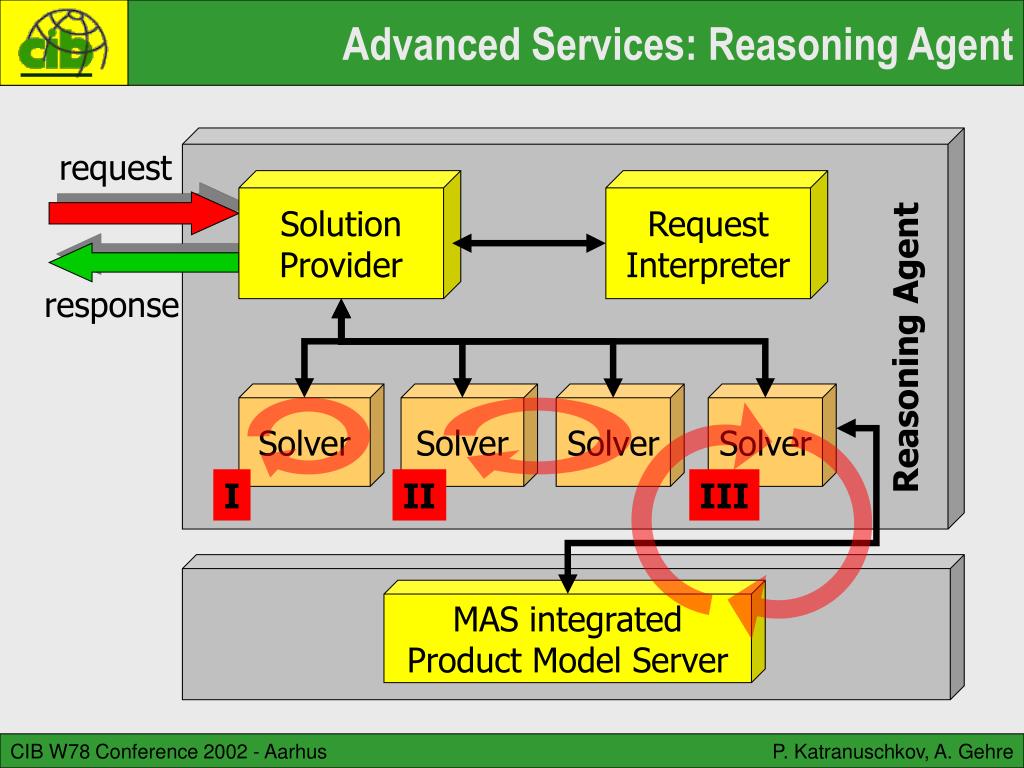 cib

Advanced Services: Reasoning Agent

request

response

Solution Provider

Request Interpreter

Reasoning Agent

Solver

Solver

Solver

Solver

I

II

III

MAS integrated Product Model Server

CIB W78 Conference 2002 - Aarhus

P. Katranuschkov, A. Gehre